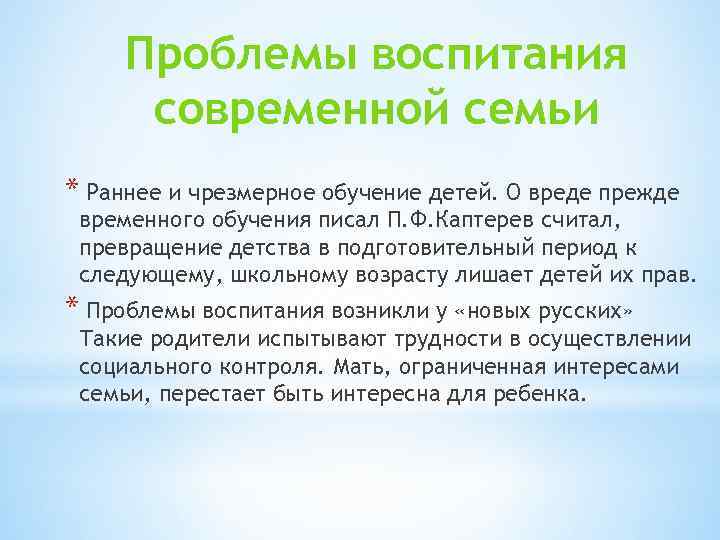 Проблемы воспитания современной семьи

* Раннее и чрезмерное обучение детей. О вреде прежде временного обучения писал П.Ф.Каптерев считал, превращение детства в подготовительный период к следующему, школьному возрасту лишает детей их прав.
* Проблемы воспитания возникли у «новых русских» Такие родители испытывают трудности в осуществлении социального контроля. Мать, ограниченная интересами семьи, перестает быть интересна для ребенка.